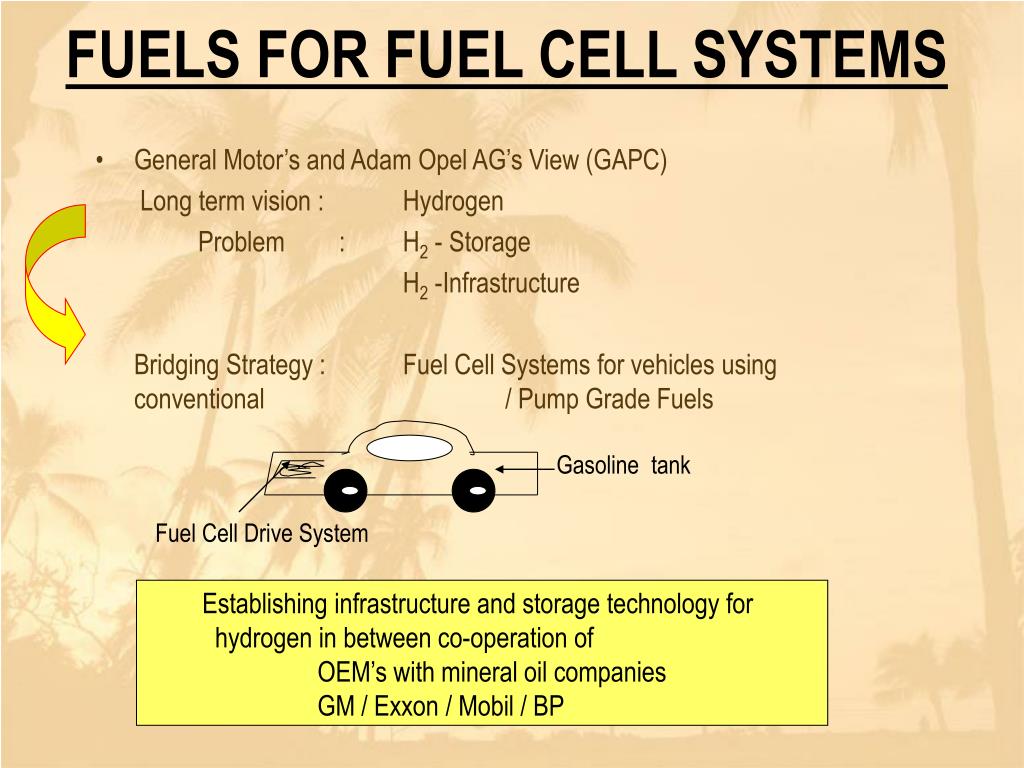 FUELS FOR FUEL CELL SYSTEMS

• General Motor's and Adam Opel AG's View (GAPC)
Long term vision : Hydrogen
Problem : $H_2$ - Storage
$H_2$ -Infrastructure

Bridging Strategy : Fuel Cell Systems for vehicles using conventional / Pump Grade Fuels

Gasoline tank

Fuel Cell Drive System

Establishing infrastructure and storage technology for hydrogen in between co-operation of
OEM's with mineral oil companies
GM / Exxon / Mobil / BP